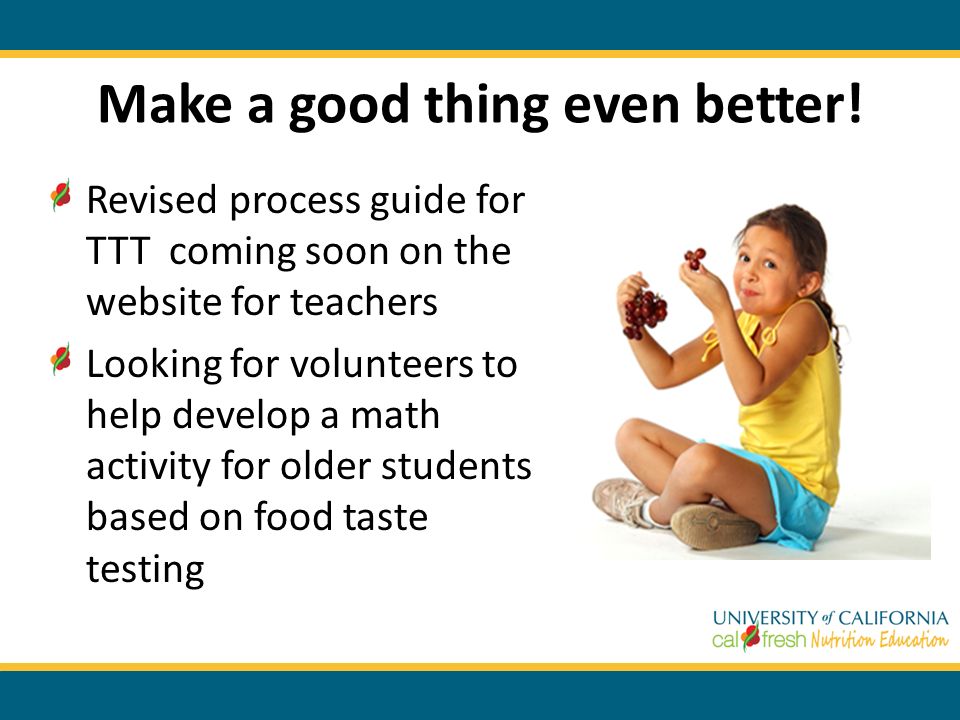 Make a good thing even better!

Revised process guide for TTT  coming soon on the website for teachers

Looking for volunteers to help develop a math activity for older students based on food taste testing

UNIVERSITY of CALIFORNIA
cal fresh Nutrition Education